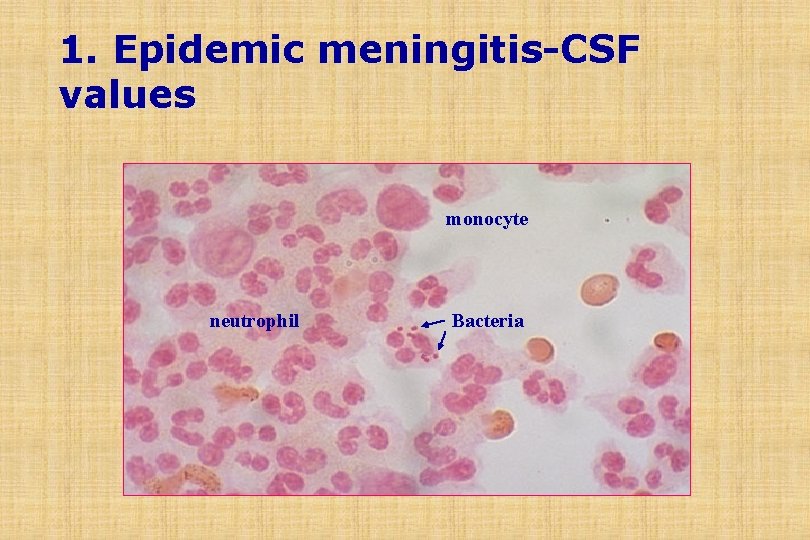 1. Epidemic meningitis-CSF values

monocyte

neutrophil

Bacteria